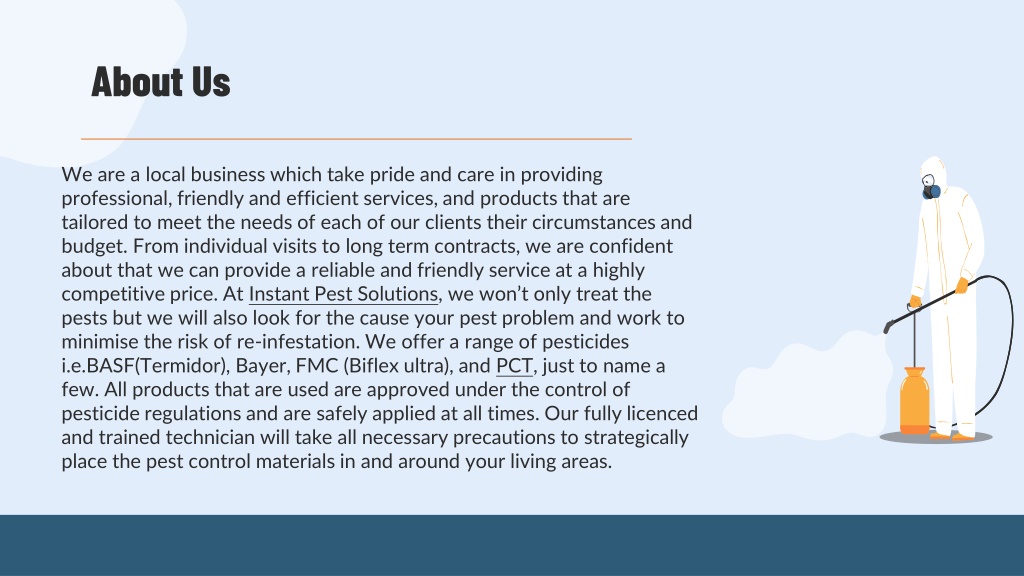 About Us

We are a local business which take pride and care in providing professional, friendly and efficient services, and products that are tailored to meet the needs of each of our clients their circumstances and budget. From individual visits to long term contracts, we are confident about that we can provide a reliable and friendly service at a highly competitive price. At Instant Pest Solutions, we won't only treat the pests but we will also look for the cause your pest problem and work to minimise the risk of re-infestation. We offer a range of pesticides i.e.BASF(Termidor), Bayer, FMC (Biflex ultra), and PCT, just to name a few. All products that are used are approved under the control of pesticide regulations and are safely applied at all times. Our fully licenced and trained technician will take all necessary precautions to strategically place the pest control materials in and around your living areas.